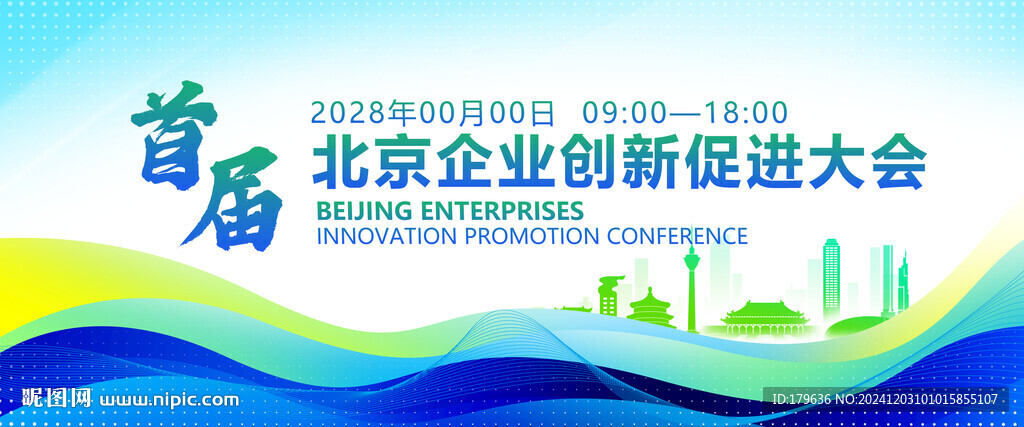 首届

2028年00月00日 09:00—18:00

北京企业创新促进大会

BEIJING ENTERPRISES
INNOVATION PROMOTION CONFERENCE

昵图网 www.nipic.com

ID:179636 NO:20241203101015855107